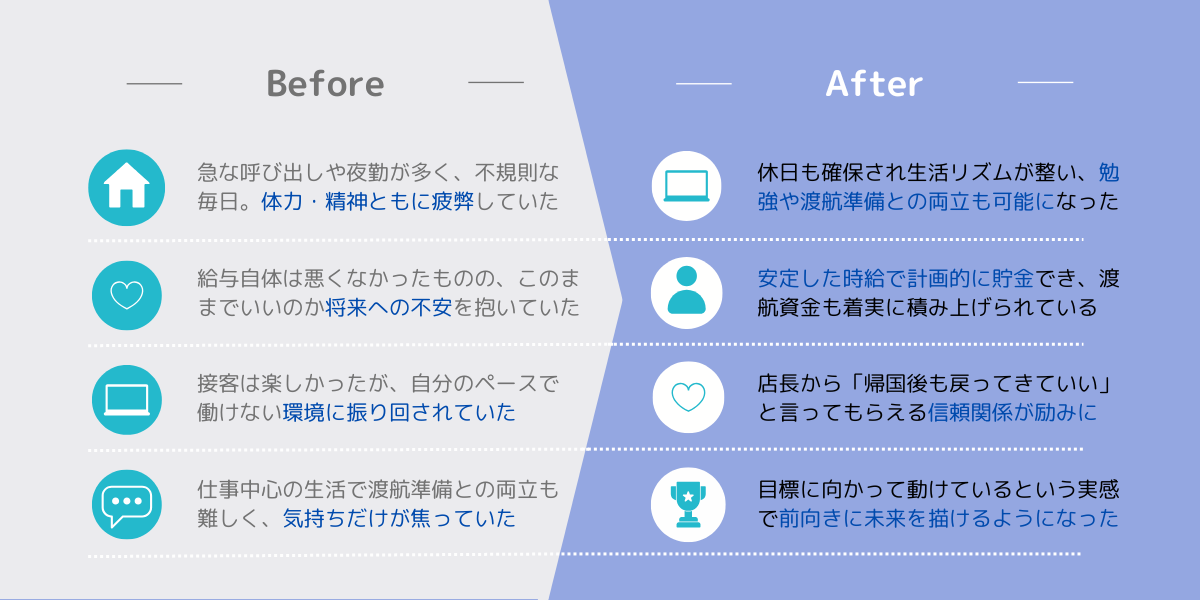 Before

急な呼び出しや夜勤が多く、不規則な毎日。体力・精神ともに疲弊していた

給与自体は悪くなかったものの、このままでいいのか将来への不安を抱いていた

接客は楽しかったが、自分のペースで働けない環境に振り回されていた

仕事中心の生活で渡航準備との両立も難しく、気持ちだけが焦っていた

After

休日も確保され生活リズムが整い、勉強や渡航準備との両立も可能になった

安定した時給で計画的に貯金でき、渡航資金も着実に積み上げられている

店長から「帰国後も戻ってきていい」と言ってもらえる信頼関係が励みに

目標に向かって動けているという実感で前向きに未来を描けるようになった